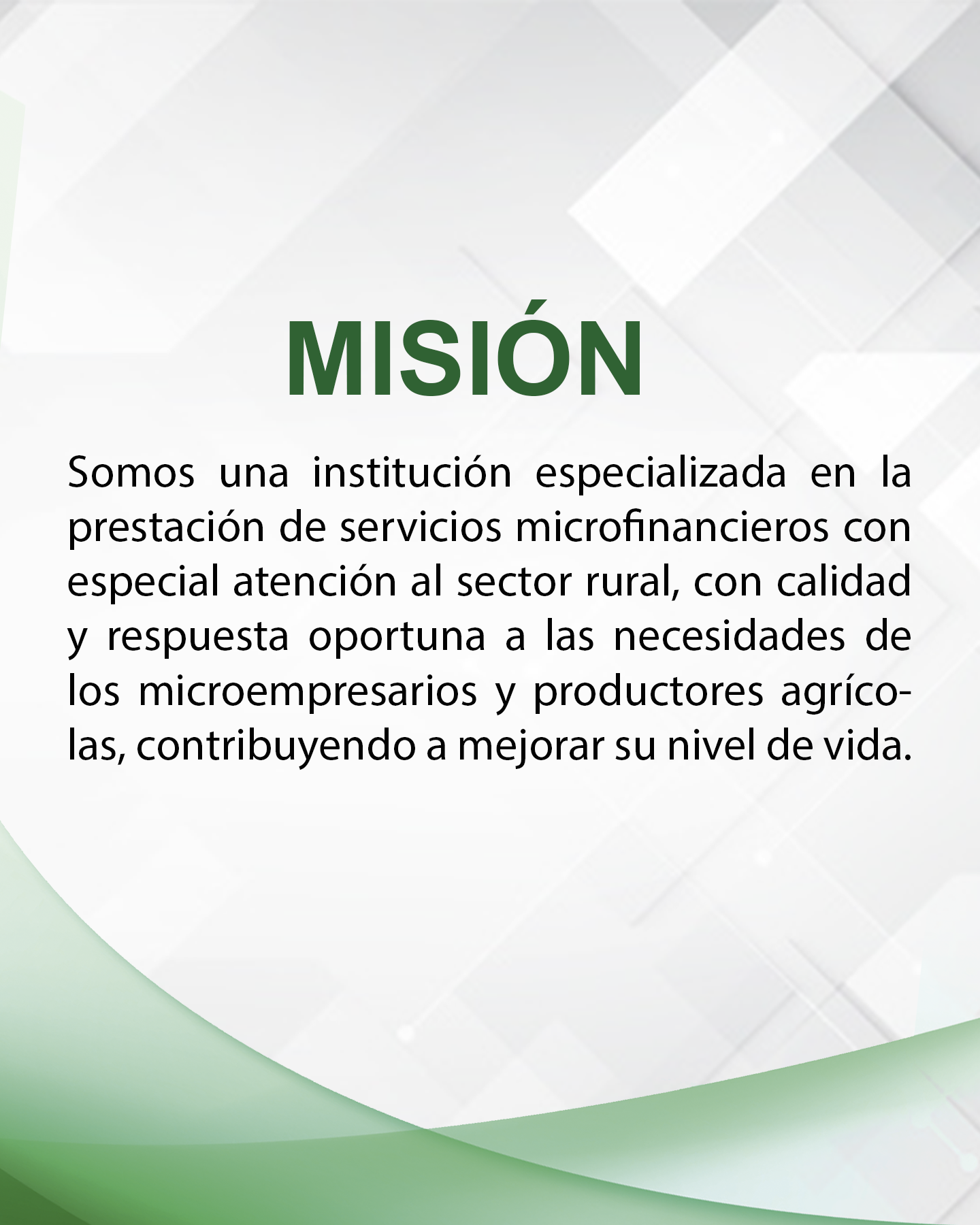 MISIÓN

Somos una institución especializada en la prestación de servicios microfinancieros con especial atención al sector rural, con calidad y respuesta oportuna a las necesidades de los microempresarios y productores agrícolas, contribuyendo a mejorar su nivel de vida.